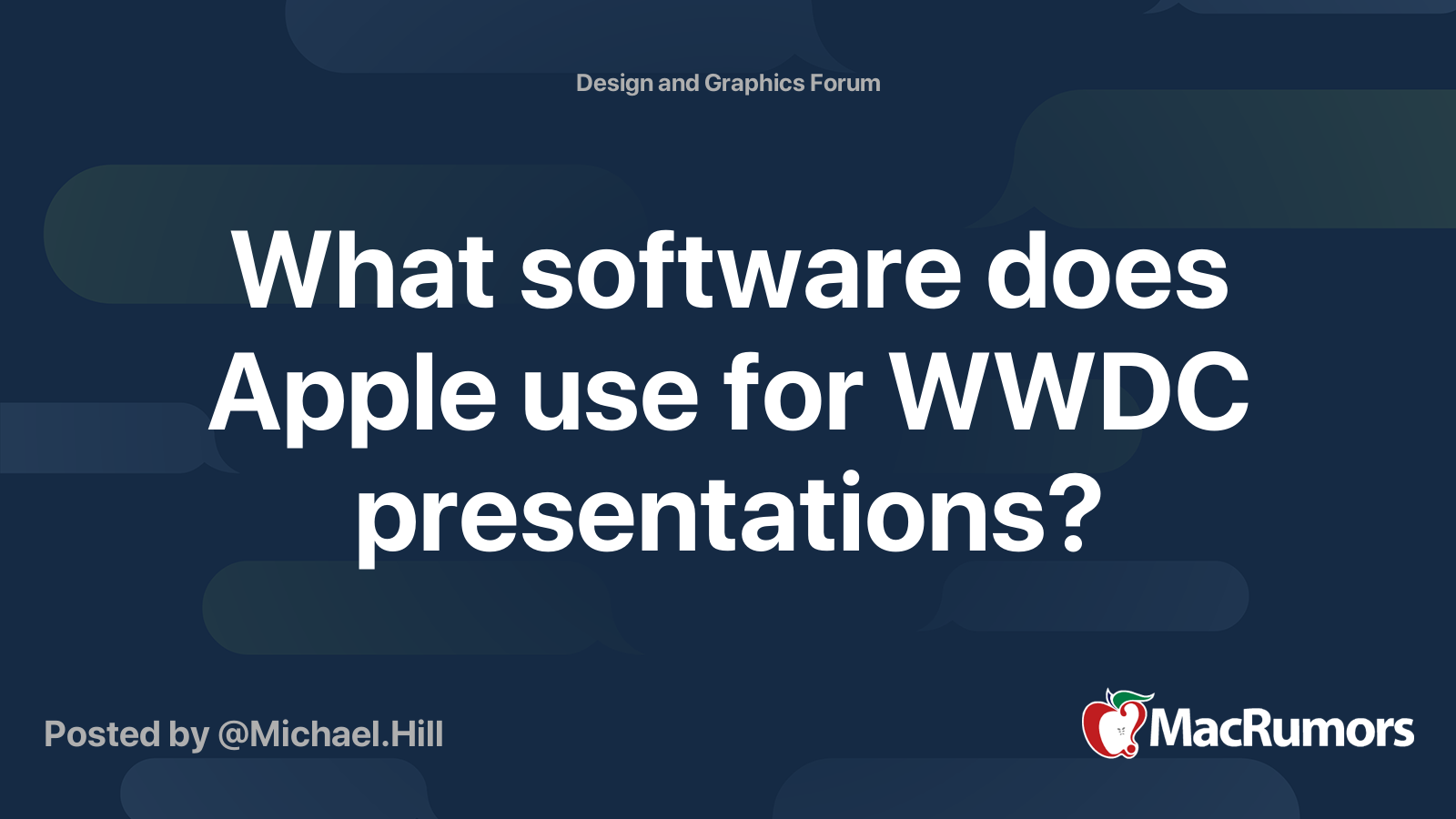 Design and Graphics Forum

What software does Apple use for WWDC presentations?

Posted by @Michael.Hill

MacRumors